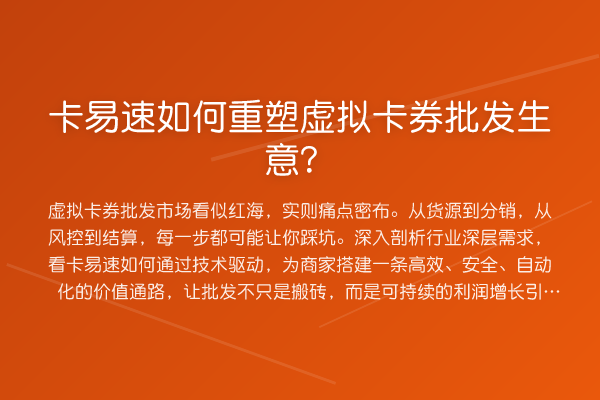 卡易速如何重塑虚拟卡券批发生意？

虚拟卡券批发市场看似红海，实则痛点密布。从货源到分销，从风控到结算，每一步都可能让你踩坑。深入剖析行业深层需求，看卡易速如何通过技术驱动，为商家搭建一条高效、安全、自动化的价值通路，让批发不只是搬砖，而是可持续的利润增长引…